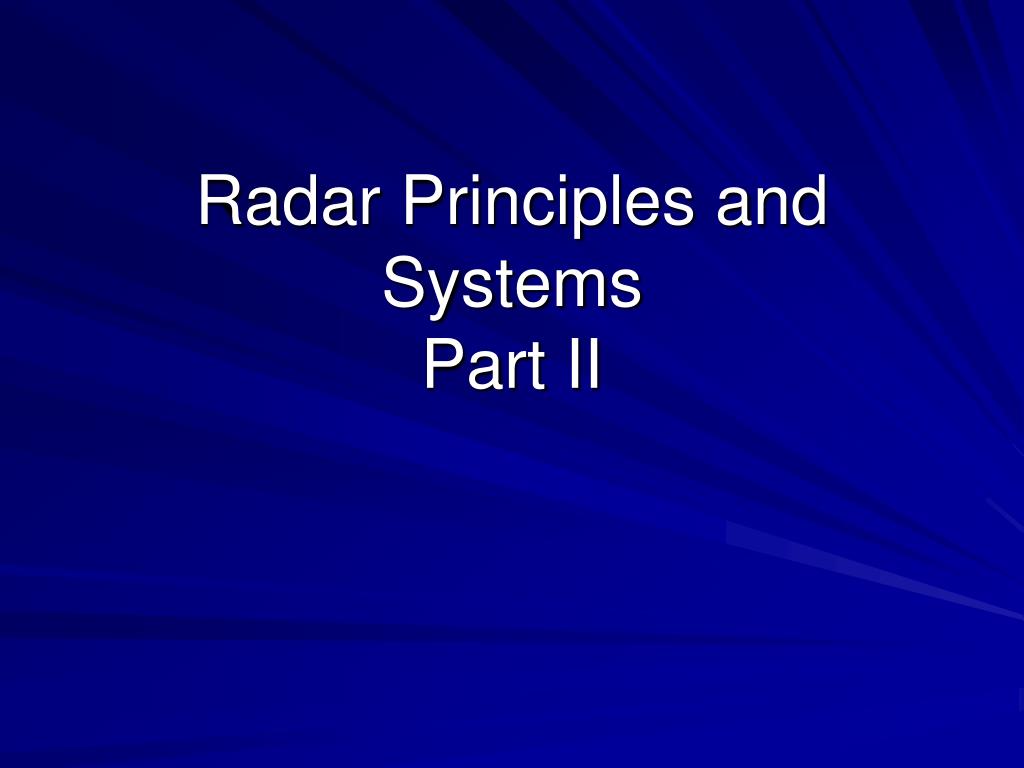 Radar Principles and Systems
Part II